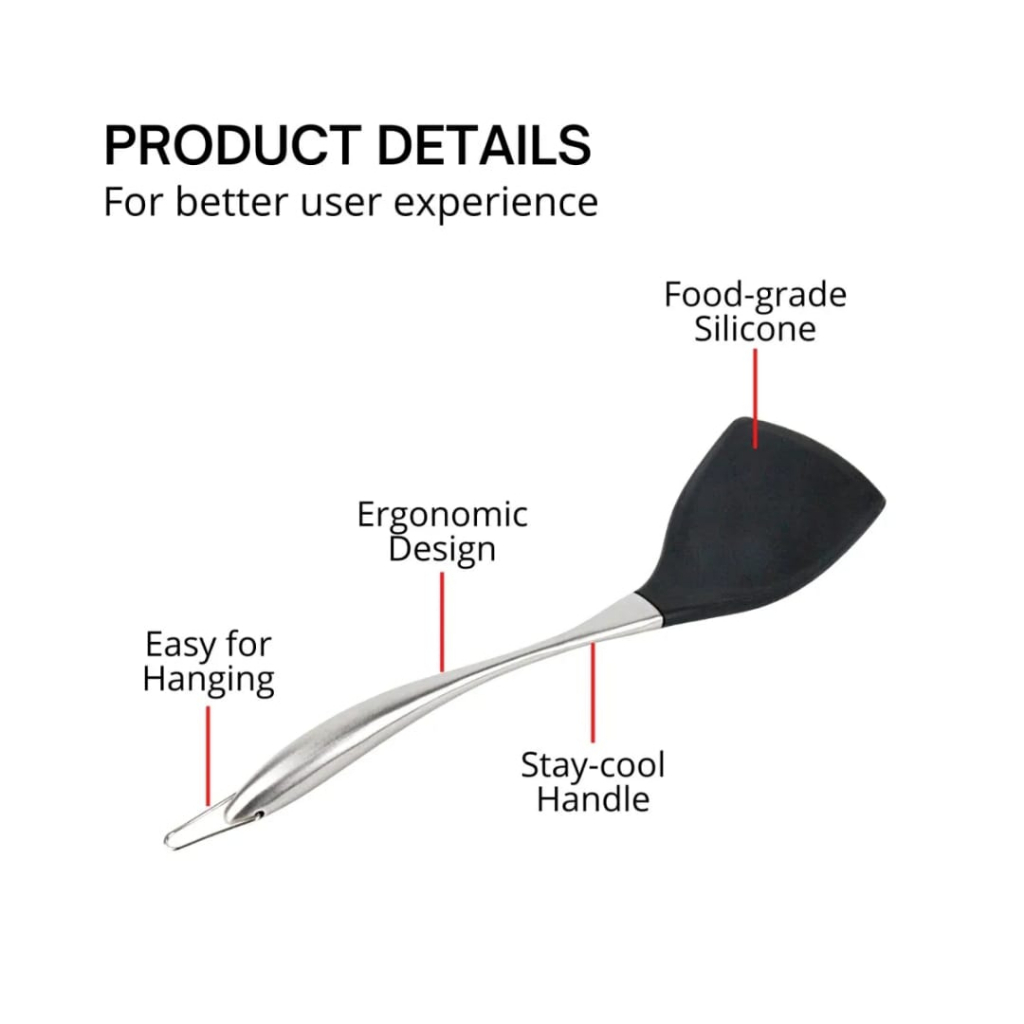 PRODUCT DETAILS
For better user experience

Food-grade Silicone

Ergonomic Design

Easy for Hanging

Stay-cool Handle